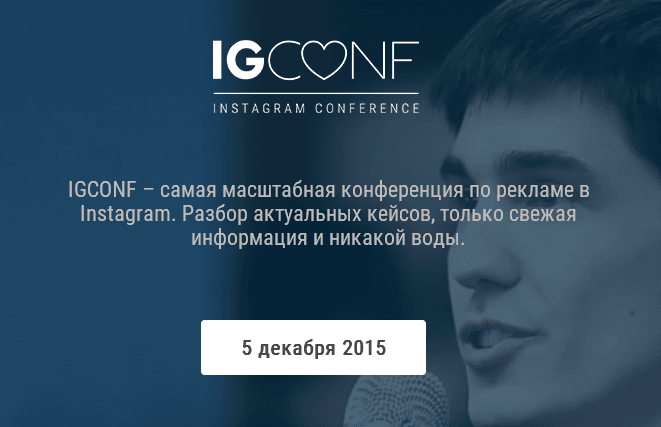 IGCONF

INSTAGRAM CONFERENCE

IGCONF – самая масштабная конференция по рекламе в Instagram. Разбор актуальных кейсов, только свежая информация и никакой воды.

5 декабря 2015